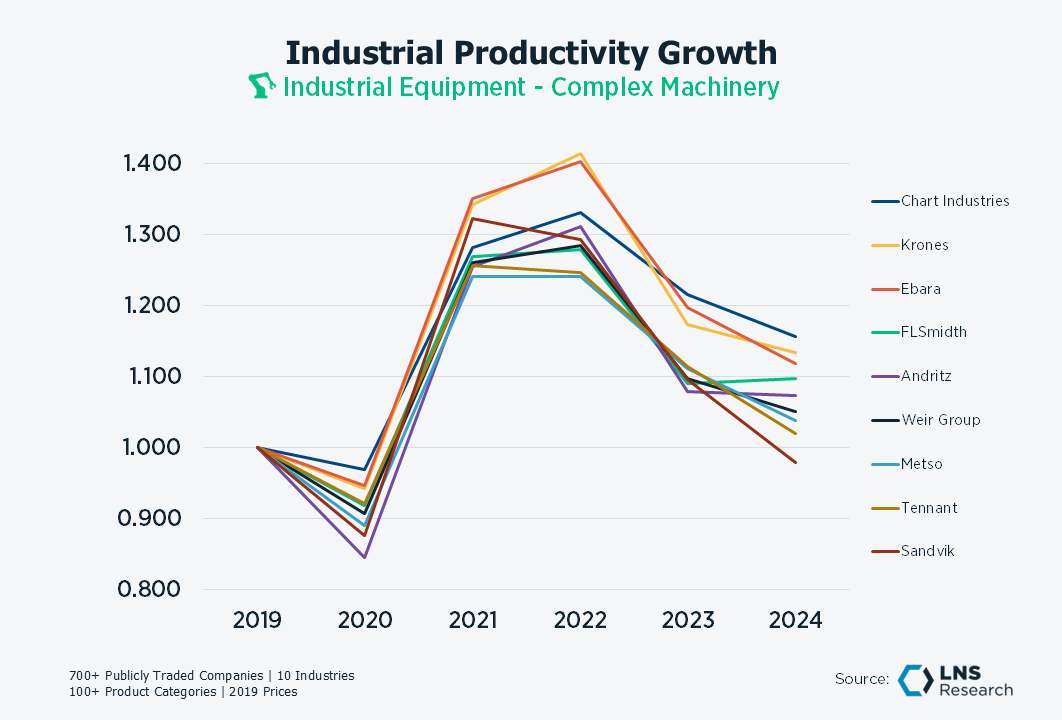 Industrial Productivity Growth
Industrial Equipment - Complex Machinery

1.400
1.300
1.200
1.100
1.000
0.900
0.800

2019 2020 2021 2022 2023 2024

Chart Industries
Krones
Ebara
FLSmidth
Andritz
Weir Group
Metso
Tennant
Sandvik

700+ Publicly Traded Companies | 10 Industries
100+ Product Categories | 2019 Prices

Source: LNS Research